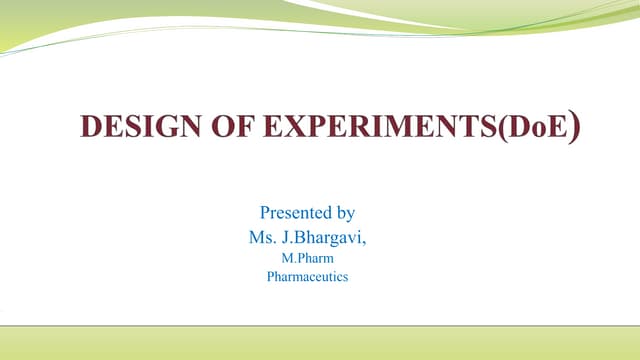 DESIGN OF EXPERIMENTS(DoE)

Presented by
Ms. J.Bhargavi,
M.Pharm
Pharmaceutics